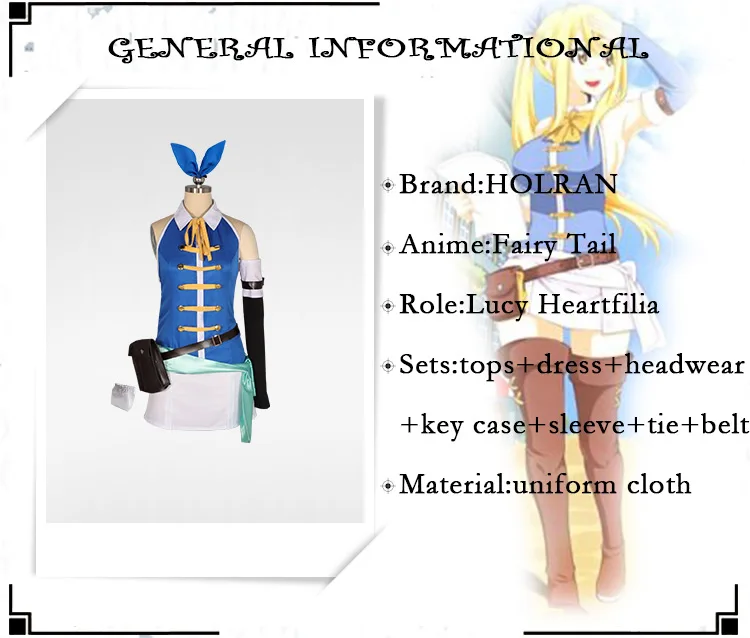 GENERAL INFORMATIONAL

Brand:HOLRAN

Anime:Fairy Tail

Role:Lucy Heartfilia

Sets:tops+dress+headwear +key case+sleeve+tie+belt

Material:uniform cloth